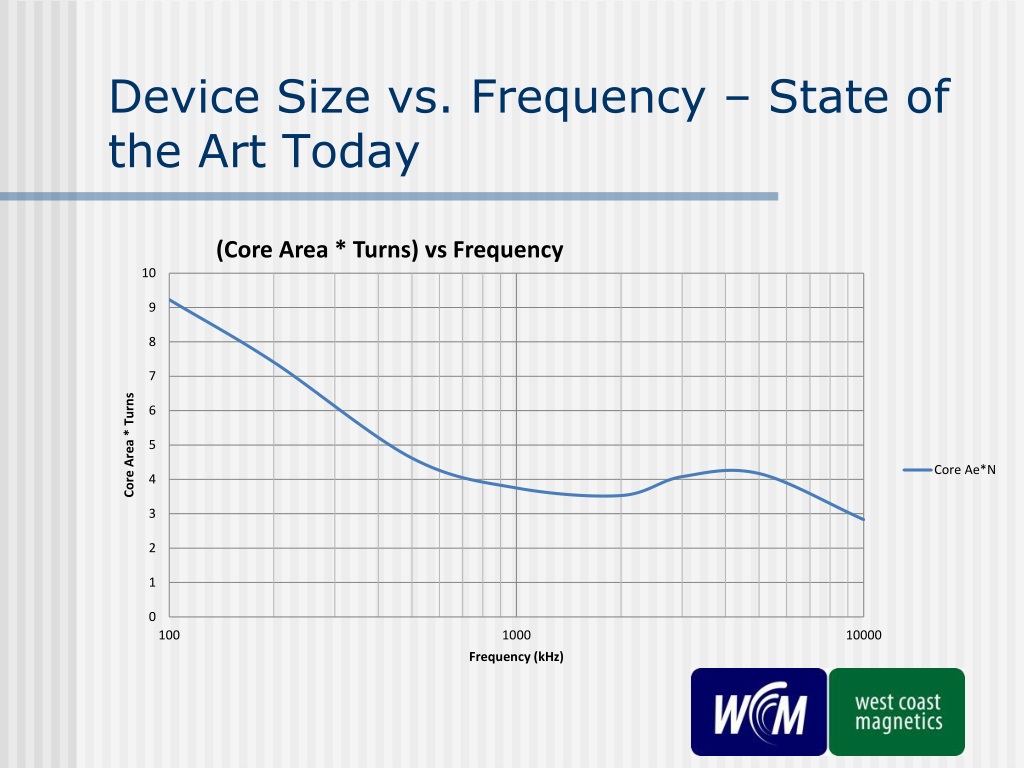 Device Size vs. Frequency – State of the Art Today

(Core Area * Turns) vs Frequency

10
9
8
7
6
5
4
3
2
1
0

Core Area * Turns

100
1000
10000

Frequency (kHz)

Core Ae*N

WCM

west coast magnetics